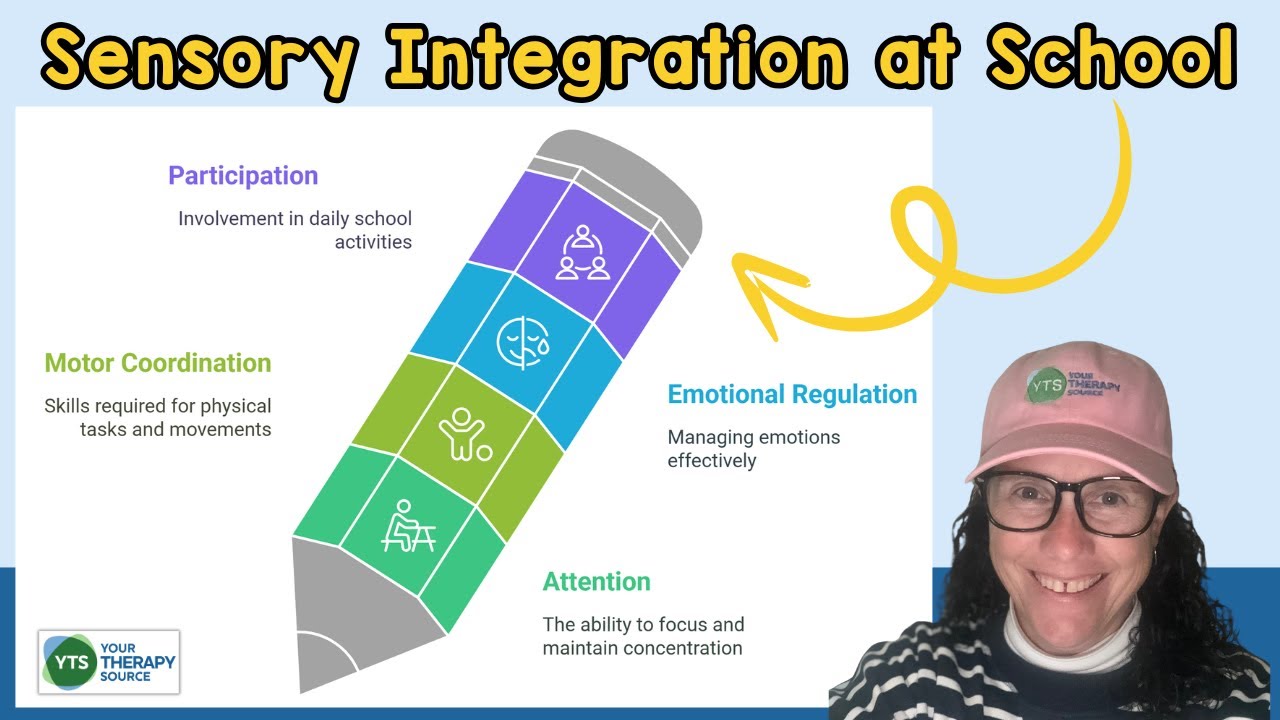 Sensory Integration at School

Participation

Involvement in daily school activities

Motor Coordination

Skills required for physical tasks and movements

Emotional Regulation

Managing emotions effectively

Attention

The ability to focus and maintain concentration

YTS YOUR THERAPY SOURCE

YTS YOUR THERAPY SOURCE